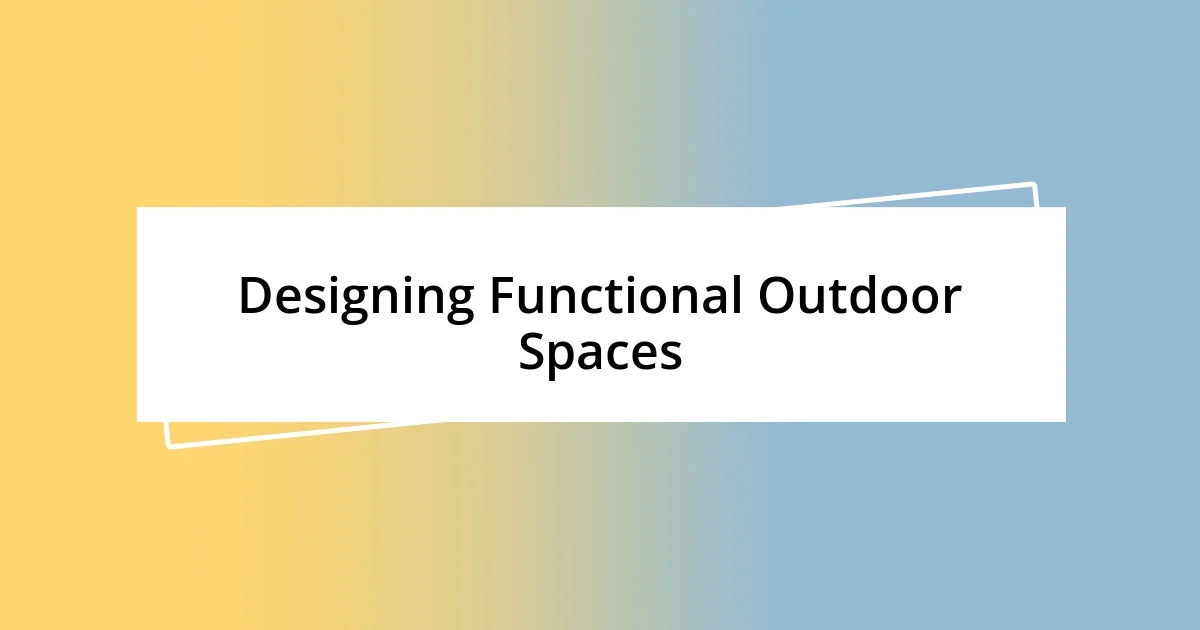 Designing Functional Outdoor Spaces